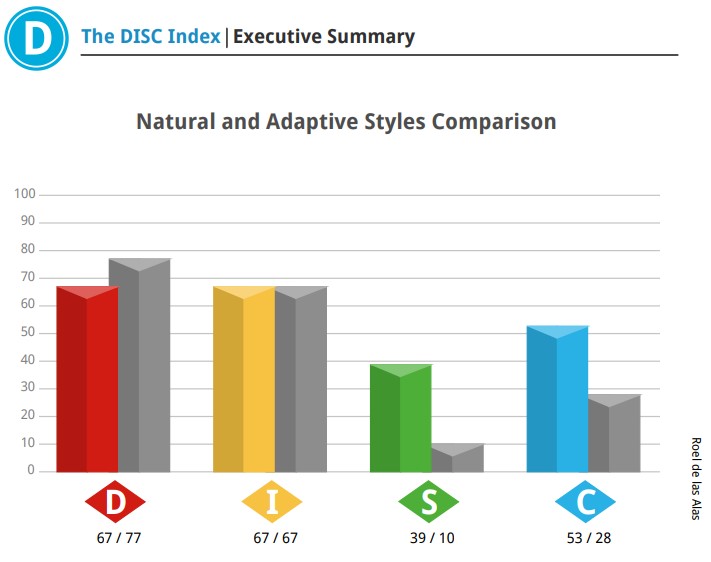 D

The DISC Index | Executive Summary

Natural and Adaptive Styles Comparison

100
90
80
70
60
50
40
30
20
10
0

D
67 / 77

I
67 / 67

S
39 / 10

C
53 / 28

Roel de las Alas